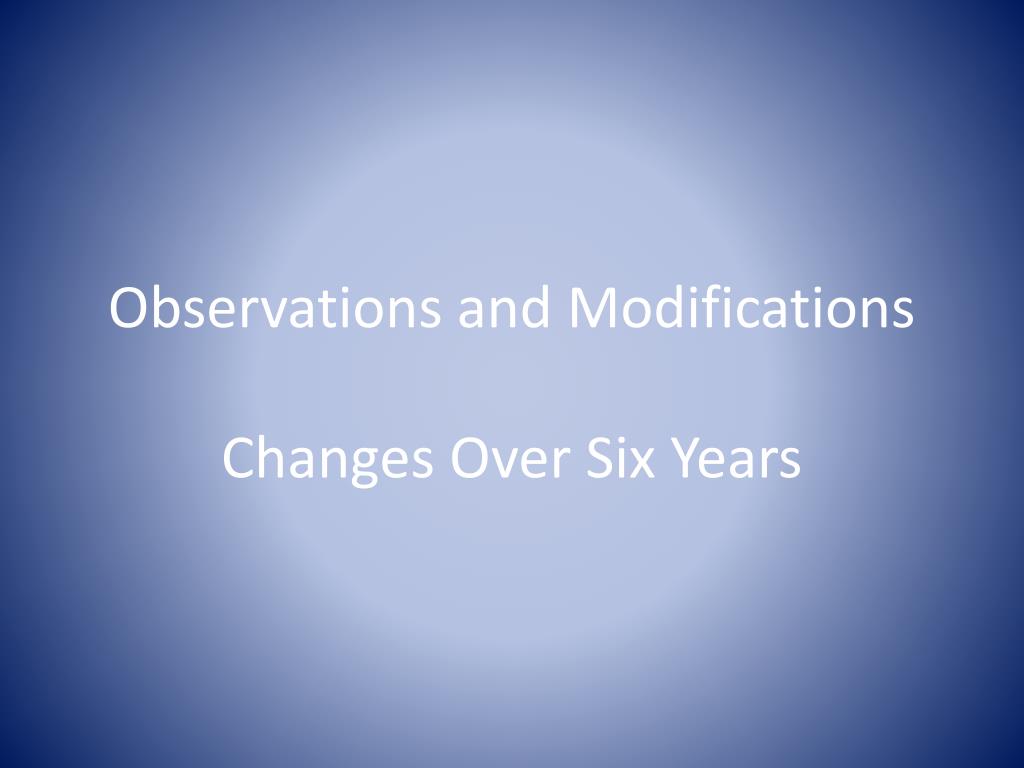 Observations and Modifications

Changes Over Six Years